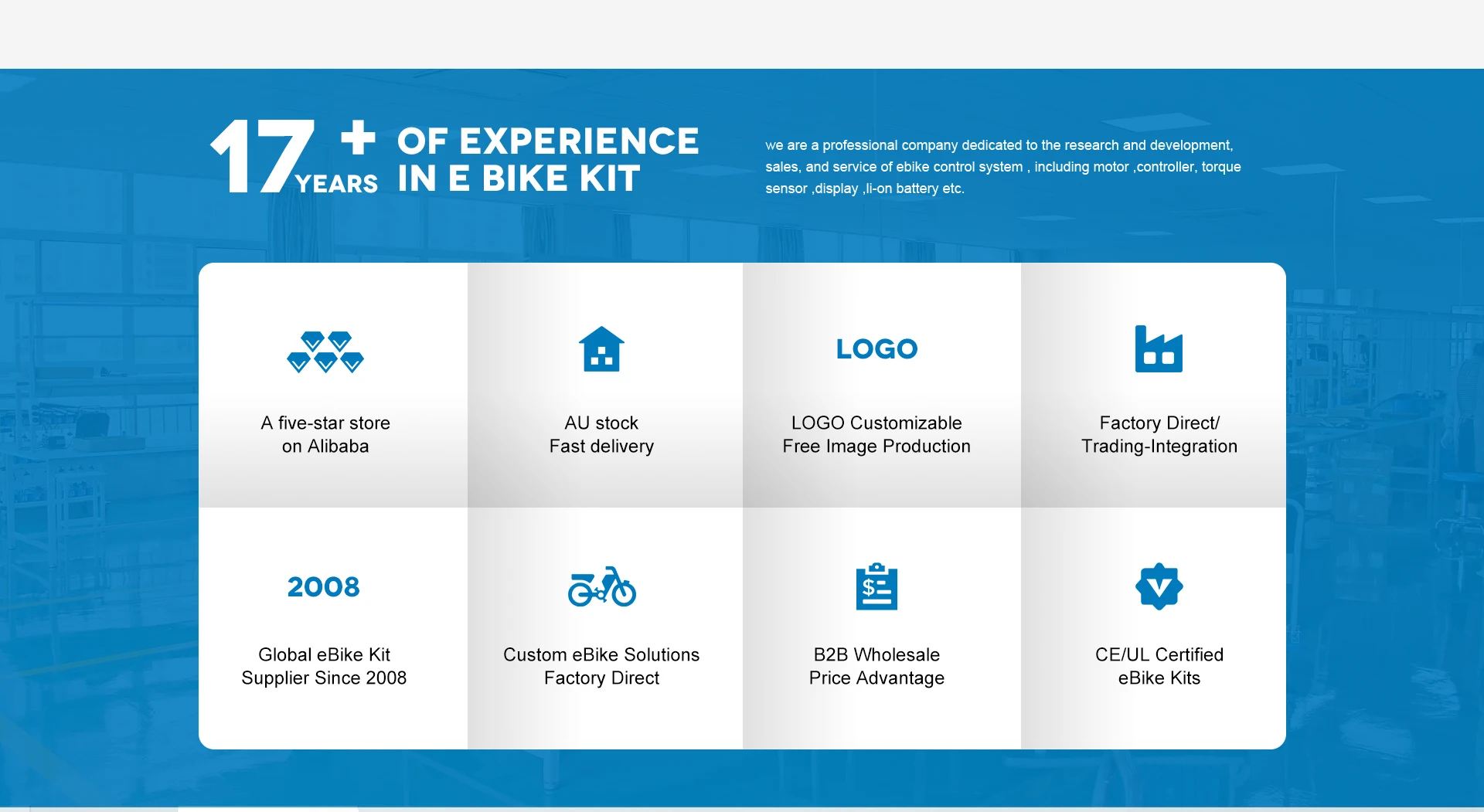 17+ YEARS OF EXPERIENCE IN E BIKE KIT

we are a professional company dedicated to the research and development, sales, and service of ebike control system , including motor ,controller, torque sensor ,display ,li-on battery etc.

A five-star store on Alibaba

AU stock Fast delivery

LOGO

LOGO Customizable Free Image Production

Factory Direct/ Trading-Integration

2008

Global eBike Kit Supplier Since 2008

Custom eBike Solutions Factory Direct

B2B Wholesale Price Advantage

CE/UL Certified eBike Kits